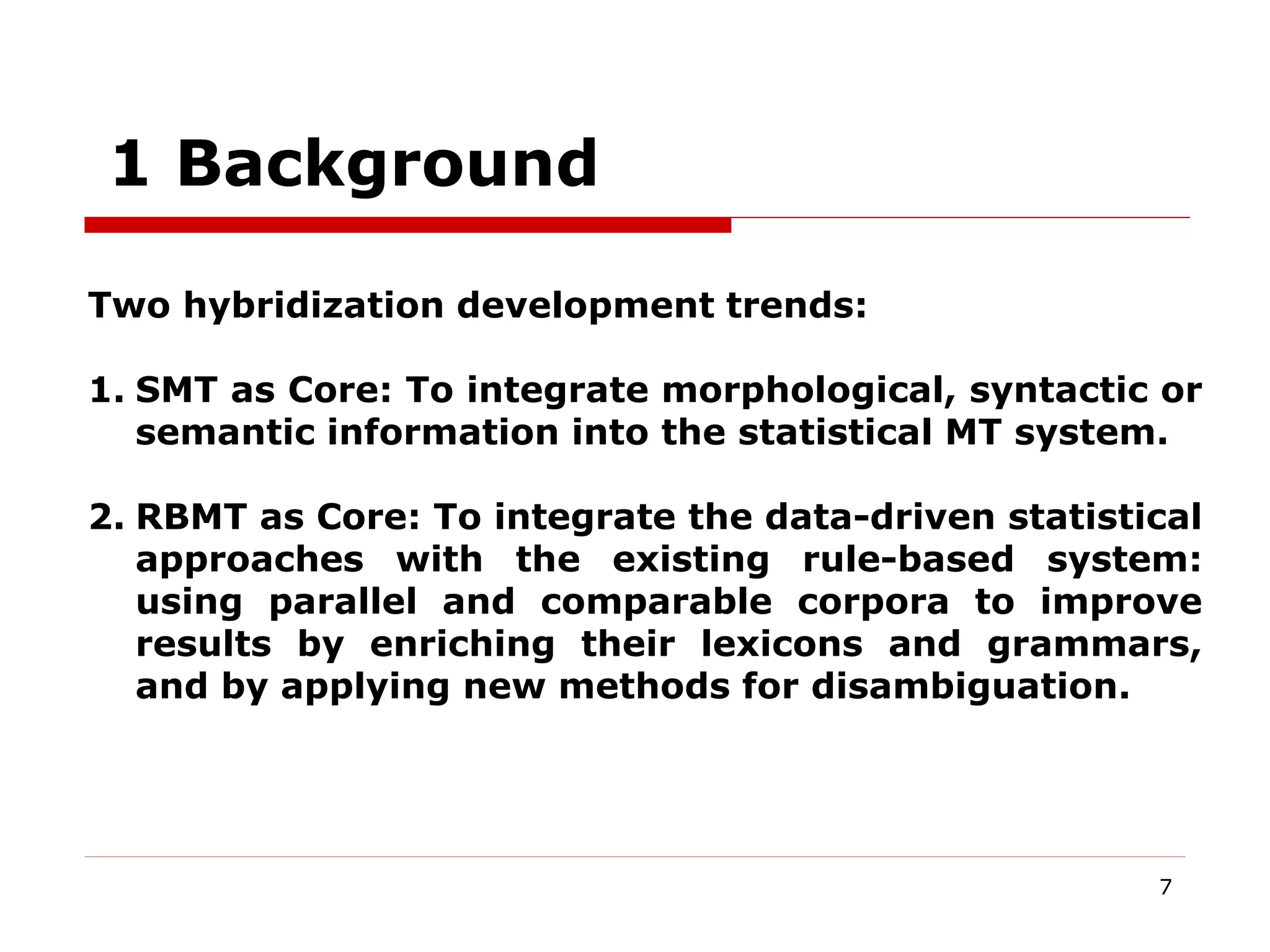 1 Background

Two hybridization development trends:

1. SMT as Core: To integrate morphological, syntactic or semantic information into the statistical MT system.

2. RBMT as Core: To integrate the data-driven statistical approaches with the existing rule-based system: using parallel and comparable corpora to improve results by enriching their lexicons and grammars, and by applying new methods for disambiguation.

7